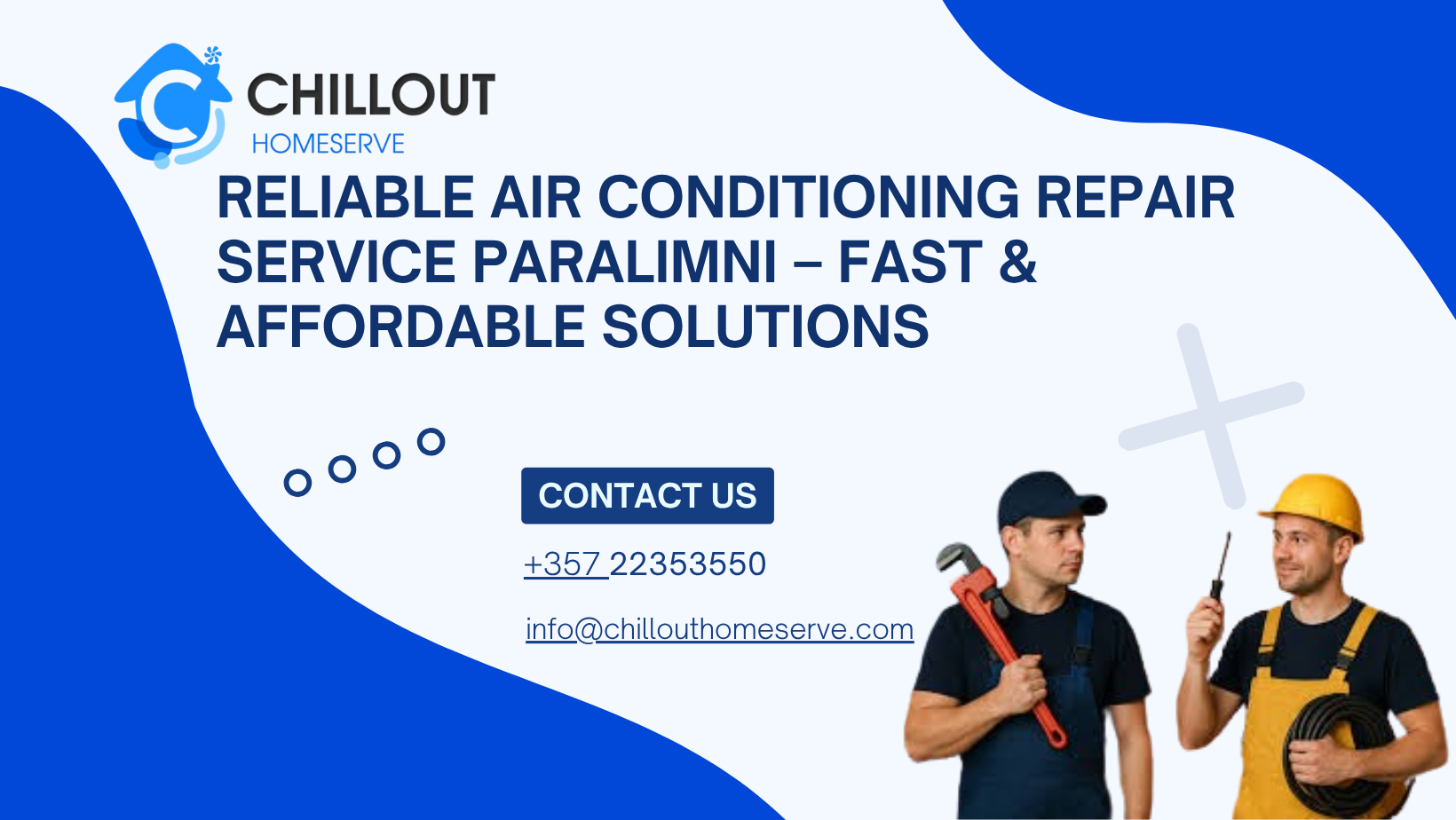 CHILLOUT
HOMESERVE

RELIABLE AIR CONDITIONING REPAIR SERVICE PARALIMNI – FAST & AFFORDABLE SOLUTIONS

CONTACT US

+357 22353550

info@chillouthomeserve.com